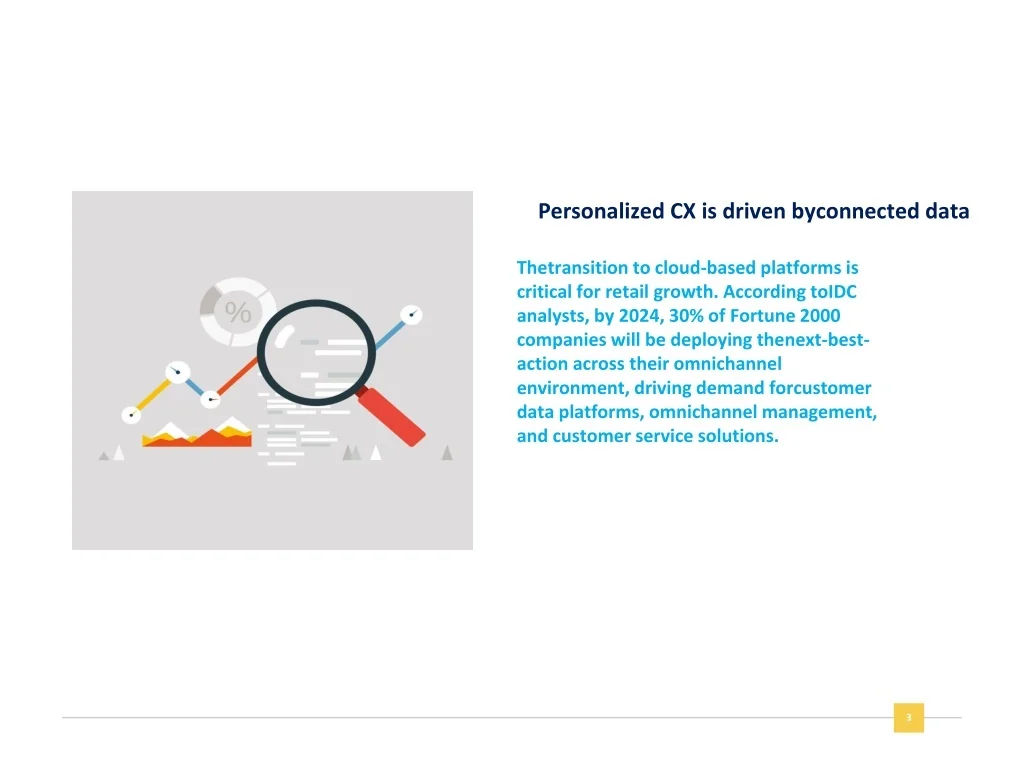 %

Personalized CX is driven byconnected data

Thetransition to cloud-based platforms is critical for retail growth. According toIDC analysts, by 2024, 30% of Fortune 2000 companies will be deploying thenext-best-action across their omnichannel environment, driving demand forcustomer data platforms, omnichannel management, and customer service solutions.

3